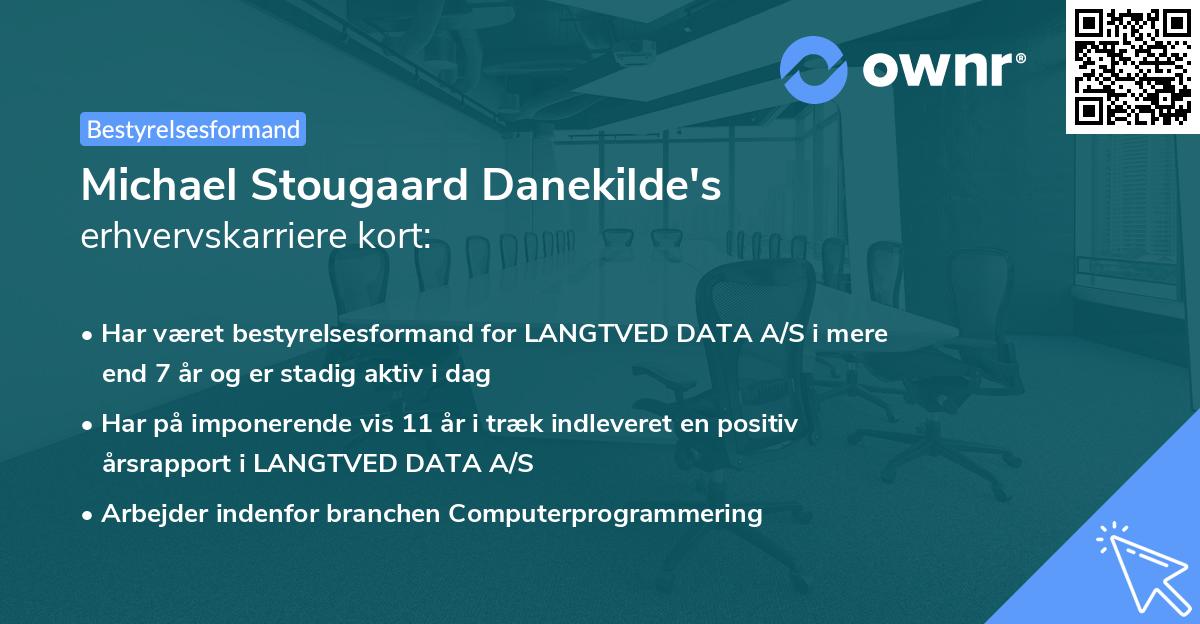 ownr®

Bestyrelsesformand

Michael Stougaard Danekilde's
erhvervskarriere kort:

• Har været bestyrelsesformand for LANGTVED DATA A/S i mere end 7 år og er stadig aktiv i dag

• Har på imponerende vis 11 år i træk indleveret en positiv årsrapport i LANGTVED DATA A/S

• Arbejder indenfor branchen Computerprogrammering